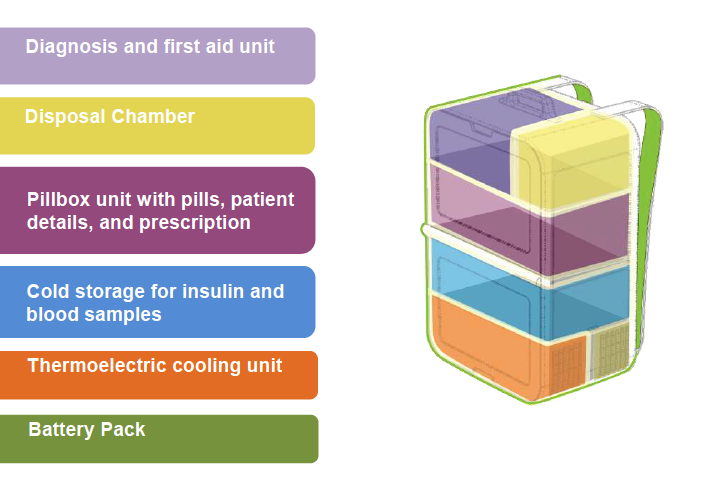 Diagnosis and first aid unit

Disposal Chamber

Pillbox unit with pills, patient details, and prescription

Cold storage for insulin and blood samples

Thermoelectric cooling unit

Battery Pack